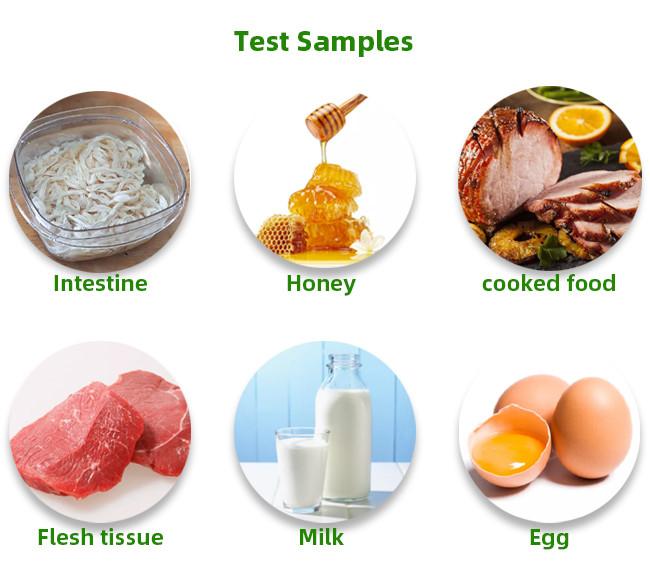 Test Samples

Intestine

Honey

cooked food

Flesh tissue

Milk

Egg